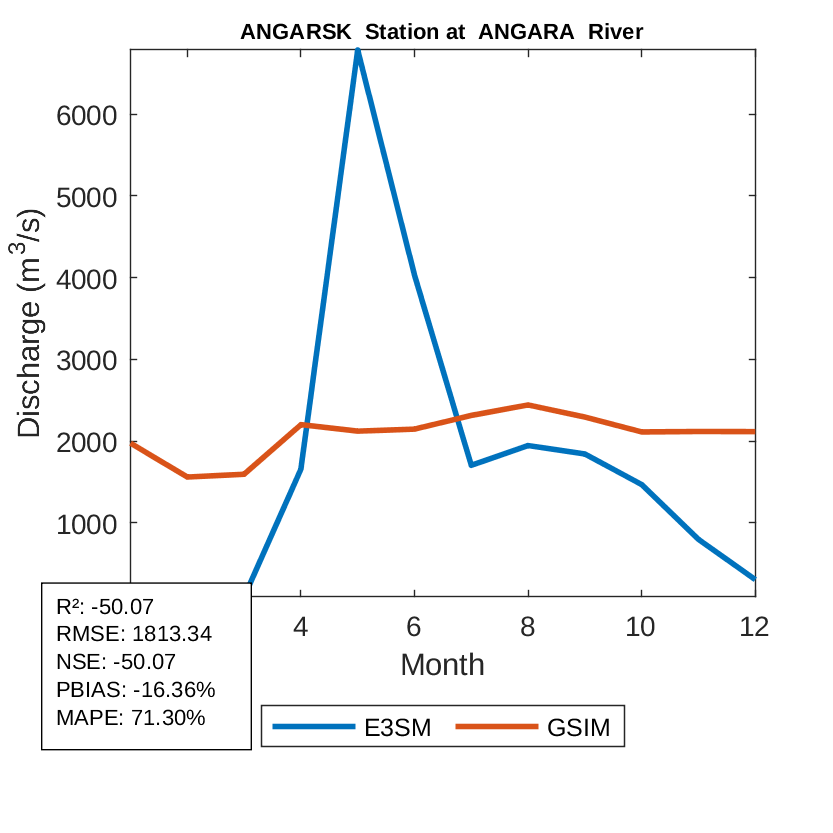 ANGARSK Station at ANGARA River

Discharge ($m^3/s$)

6000
5000
4000
3000
2000
1000

4
6
8
10
12

Month

R²: -50.07
RMSE: 1813.34
NSE: -50.07
PBIAS: -16.36%
MAPE: 71.30%

E3SM
GSIM